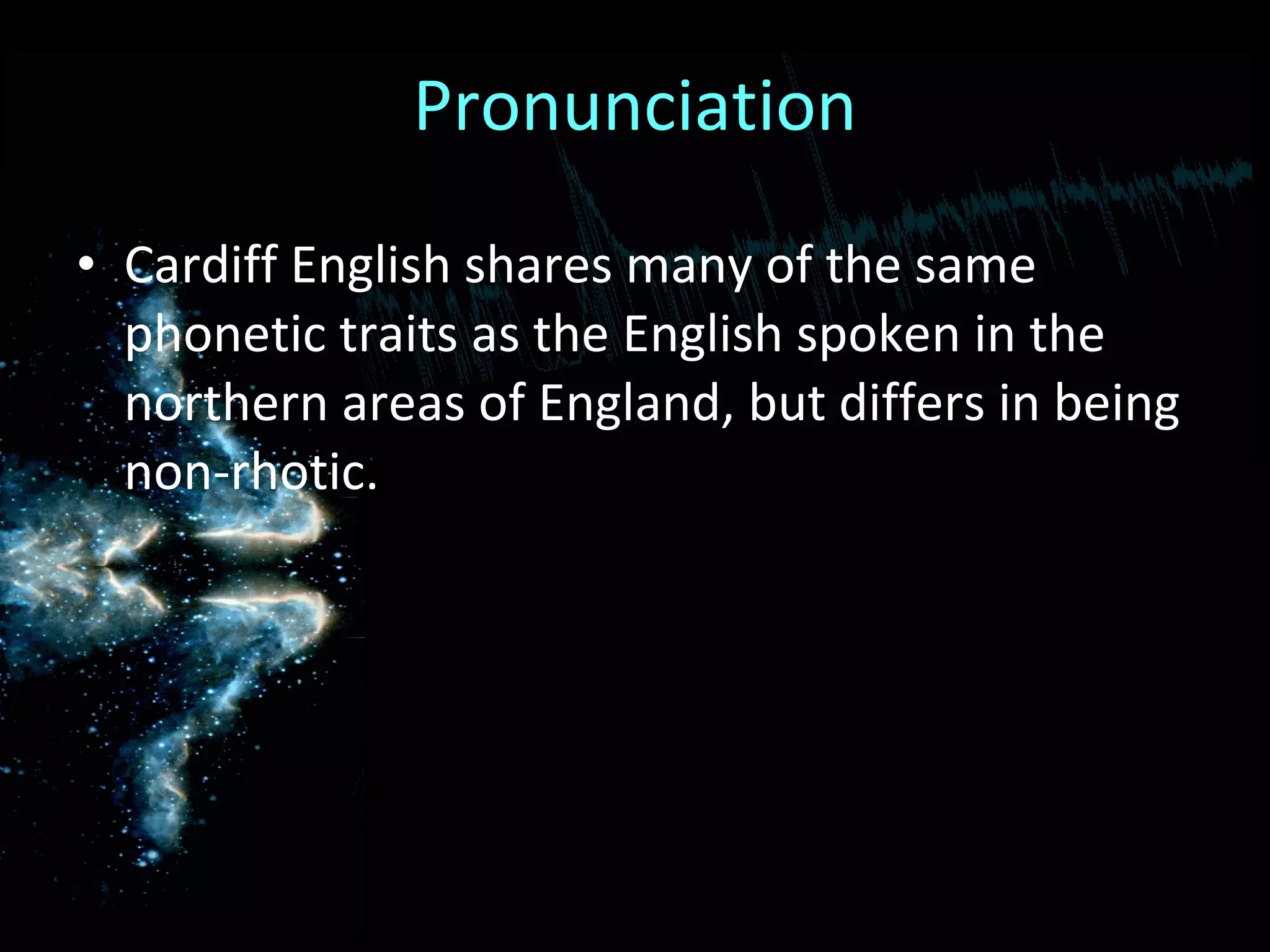 Pronunciation

• Cardiff English shares many of the same phonetic traits as the English spoken in the northern areas of England, but differs in being non-rhotic.